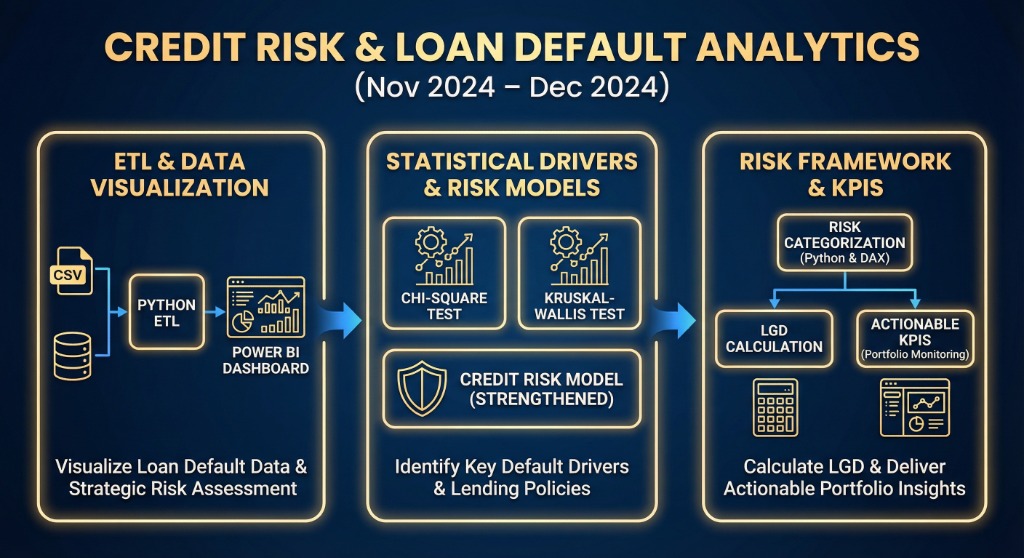 CREDIT RISK & LOAN DEFAULT ANALYTICS
(Nov 2024 – Dec 2024)

ETL & DATA VISUALIZATION

CSV

PYTHON ETL

POWER BI DASHBOARD

Visualize Loan Default Data & Strategic Risk Assessment

STATISTICAL DRIVERS & RISK MODELS

CHI-SQUARE TEST

KRUSKAL-WALLIS TEST

CREDIT RISK MODEL (STRENGTHENED)

Identify Key Default Drivers & Lending Policies

RISK FRAMEWORK & KPIS

RISK CATEGORIZATION (Python & DAX)

LGD CALCULATION

ACTIONABLE KPIS (Portfolio Monitoring)

Calculate LGD & Deliver Actionable Portfolio Insights